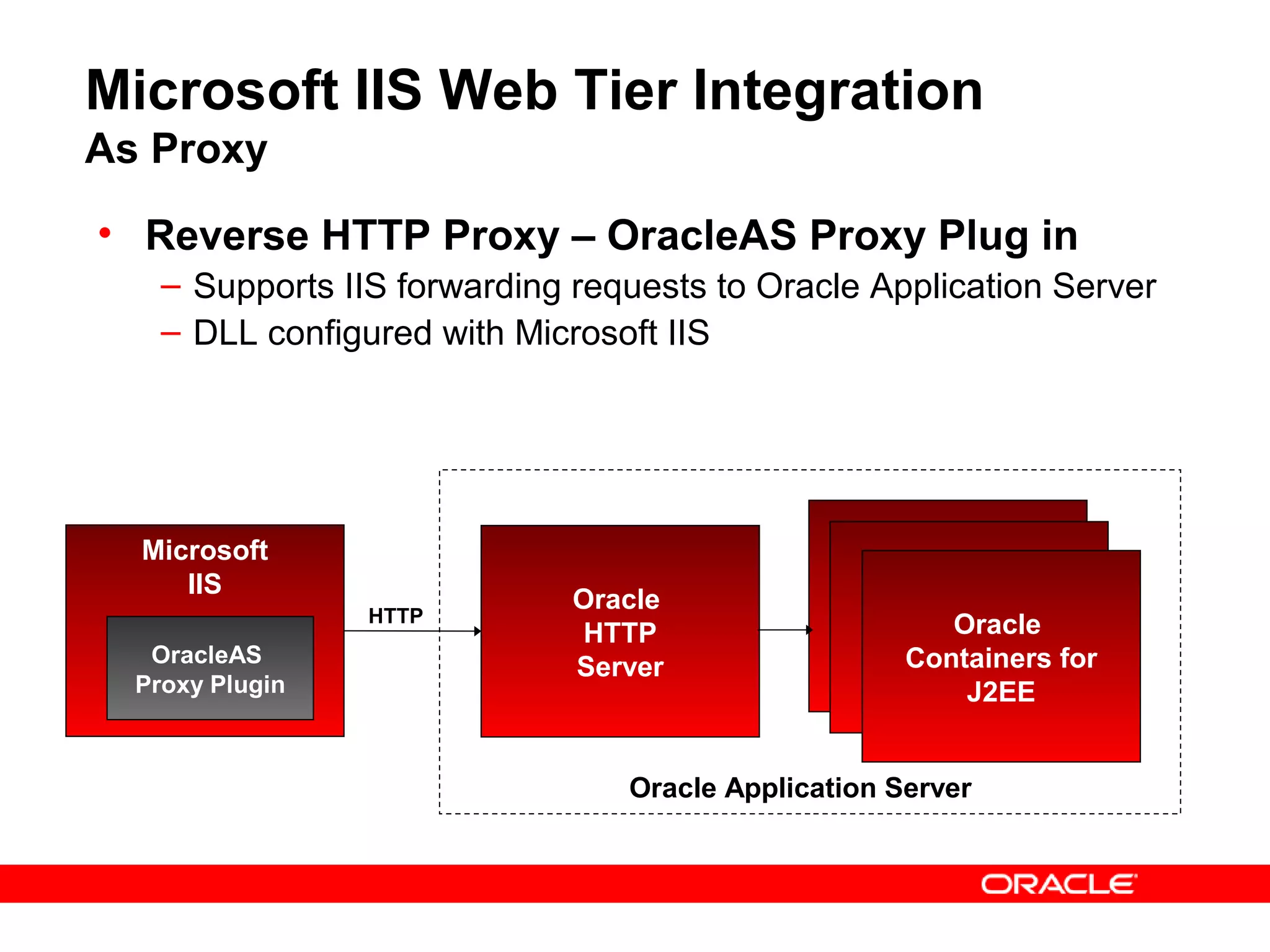 Microsoft IIS Web Tier Integration
As Proxy

• Reverse HTTP Proxy – OracleAS Proxy Plug in
– Supports IIS forwarding requests to Oracle Application Server
– DLL configured with Microsoft IIS

Microsoft IIS
OracleAS Proxy Plugin
HTTP
Oracle HTTP Server
Oracle Containers for J2EE
Oracle Application Server

ORACLE